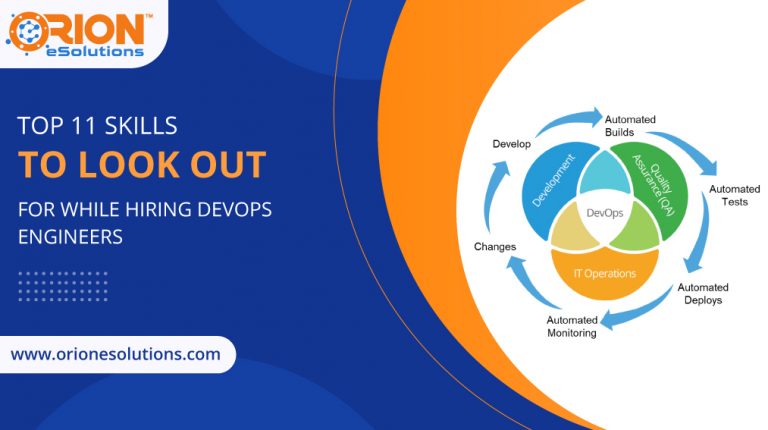 ORION™
eSolutions

TOP 11 SKILLS
TO LOOK OUT
FOR WHILE HIRING DEVOPS ENGINEERS

www.orionesolutions.com

Develop
Automated Builds
Automated Tests
Automated Deploys
Automated Monitoring
Changes
Development
Quality Assurance (QA)
DevOps
IT Operations